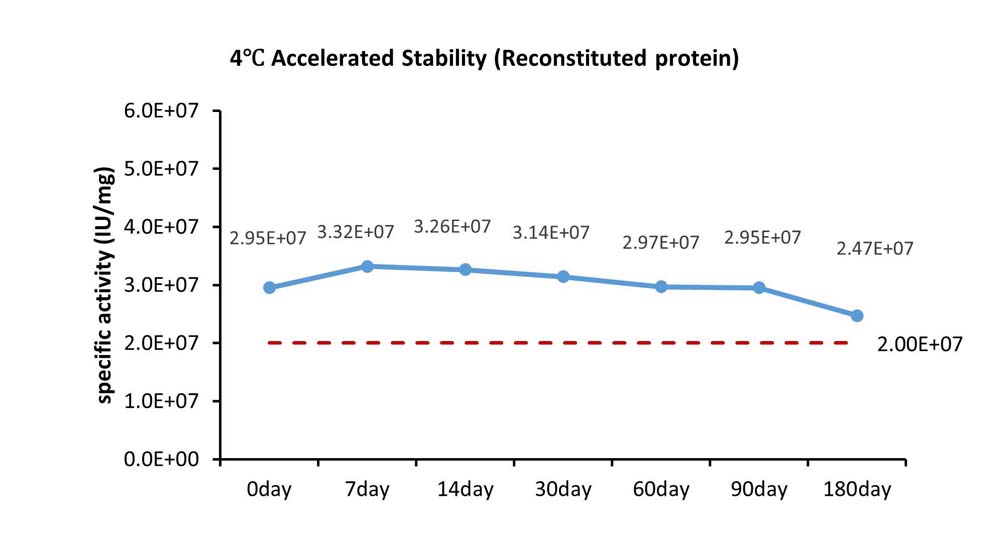 4℃ Accelerated Stability (Reconstituted protein)

specific activity (IU/mg)

6.0E+07
5.0E+07
4.0E+07
3.0E+07
2.0E+07
1.0E+07
0.0E+00

2.95E+07
3.32E+07
3.26E+07
3.14E+07
2.97E+07
2.95E+07
2.47E+07

2.00E+07

0day
7day
14day
30day
60day
90day
180day